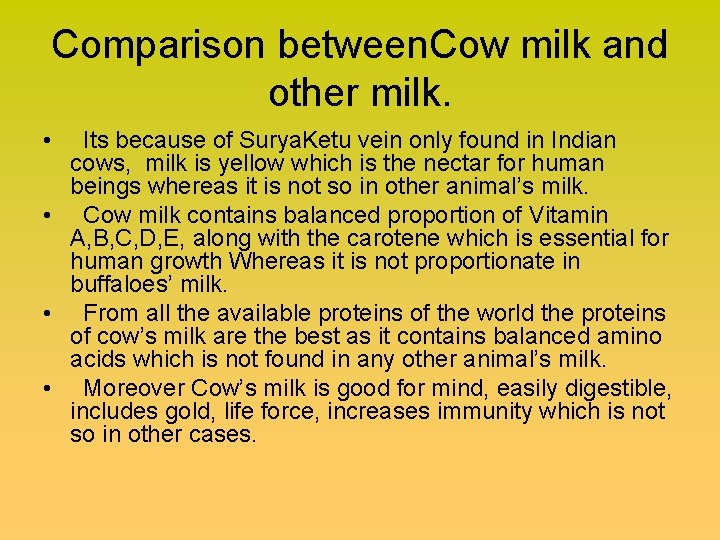 Comparison betweenCow milk and other milk.

• Its because of SuryaKetu vein only found in Indian cows, milk is yellow which is the nectar for human beings whereas it is not so in other animal's milk.
• Cow milk contains balanced proportion of Vitamin A,B,C,D,E, along with the carotene which is essential for human growth Whereas it is not proportionate in buffaloes' milk.
• From all the available proteins of the world the proteins of cow's milk are the best as it contains balanced amino acids which is not found in any other animal's milk.
• Moreover Cow's milk is good for mind, easily digestible, includes gold, life force, increases immunity which is not so in other cases.